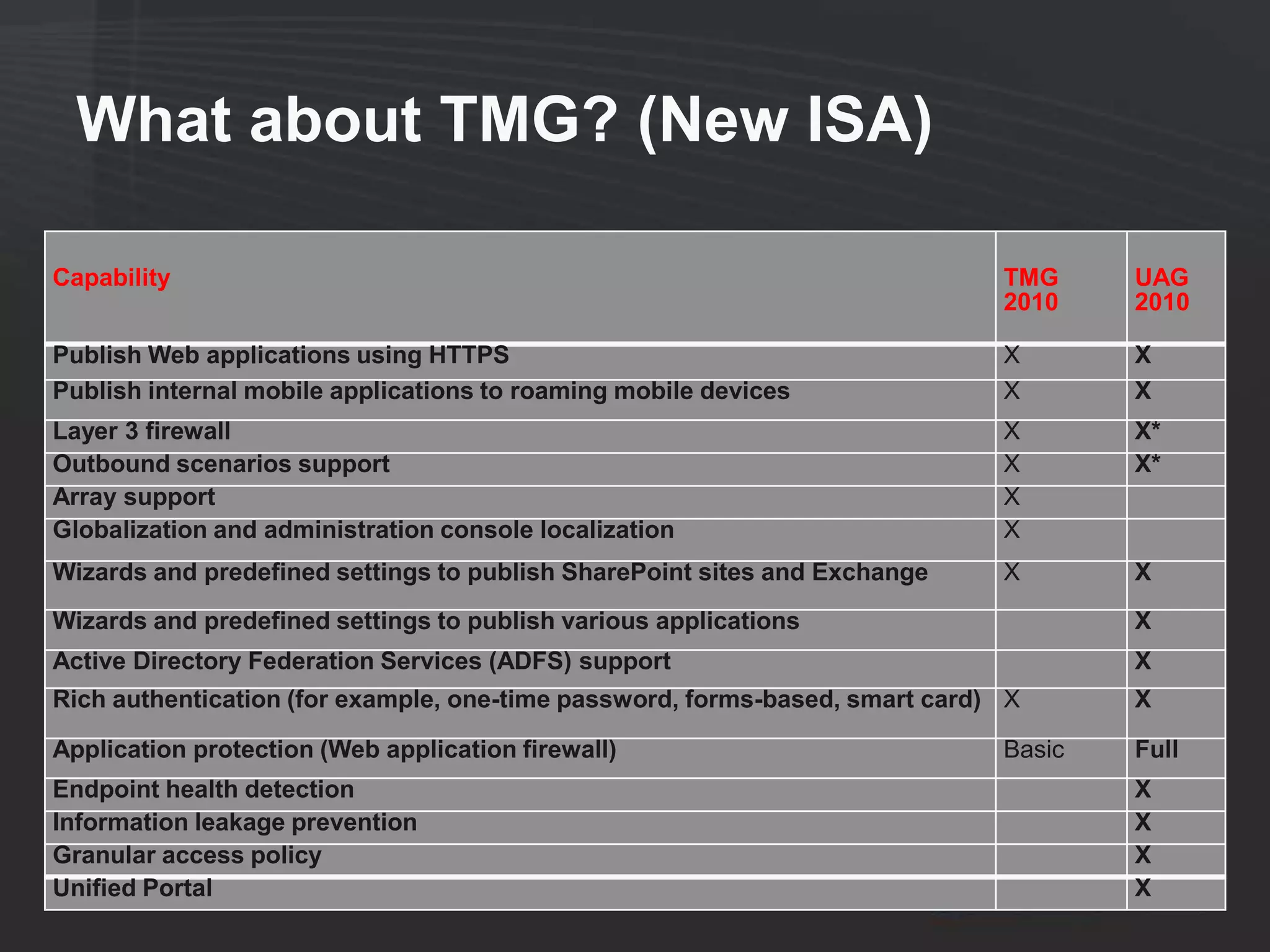 What about TMG? (New ISA)

| Capability | TMG 2010 | UAG 2010 |
|---|---|---|
| Publish Web applications using HTTPS | X | X |
| Publish internal mobile applications to roaming mobile devices | X | X |
| Layer 3 firewall | X | X* |
| Outbound scenarios support | X | X* |
| Array support | X | |
| Globalization and administration console localization | X | |
| Wizards and predefined settings to publish SharePoint sites and Exchange | X | X |
| Wizards and predefined settings to publish various applications | | X |
| Active Directory Federation Services (ADFS) support | | X |
| Rich authentication (for example, one-time password, forms-based, smart card) | X | X |
| Application protection (Web application firewall) | Basic | Full |
| Endpoint health detection | | X |
| Information leakage prevention | | X |
| Granular access policy | | X |
| Unified Portal | | X |